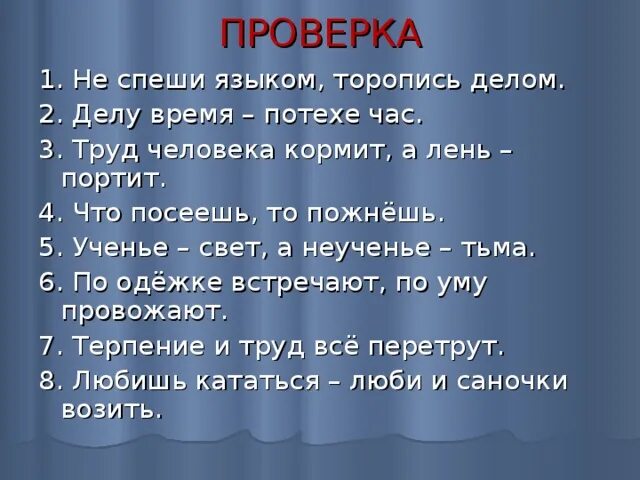 ПРОВЕРКА

1. Не спеши языком, торопись делом.

2. Делу время – потехе час.

3. Труд человека кормит, а лень – портит.

4. Что посеешь, то пожнёшь.

5. Ученье – свет, а неученье – тьма.

6. По одёжке встречают, по уму провожают.

7. Терпение и труд всё перетрут.

8. Любишь кататься – люби и саночки возить.